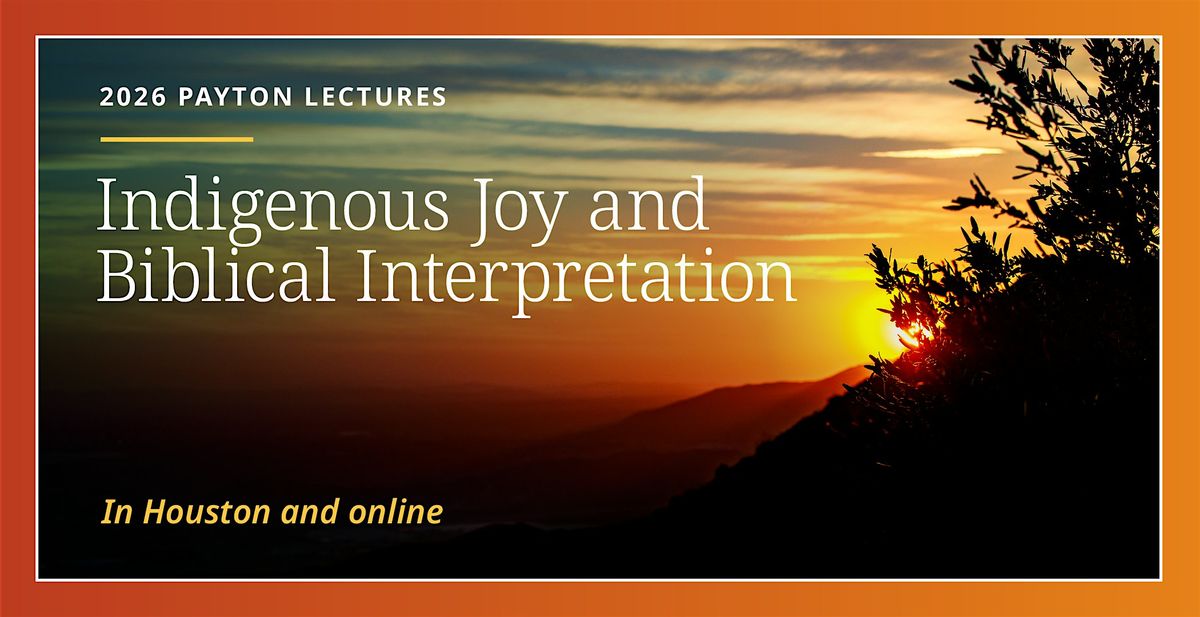 2026 PAYTON LECTURES

Indigenous Joy and Biblical Interpretation

In Houston and online